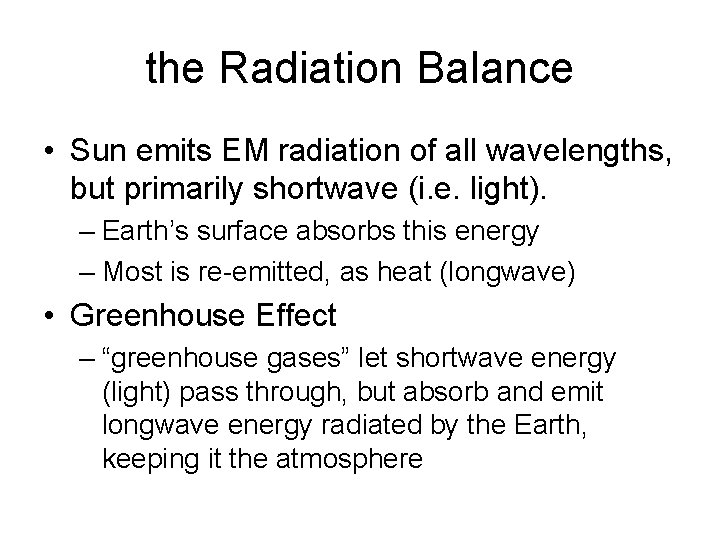 the Radiation Balance

• Sun emits EM radiation of all wavelengths, but primarily shortwave (i.e. light).
– Earth’s surface absorbs this energy
– Most is re-emitted, as heat (longwave)

• Greenhouse Effect
– “greenhouse gases” let shortwave energy (light) pass through, but absorb and emit longwave energy radiated by the Earth, keeping it the atmosphere